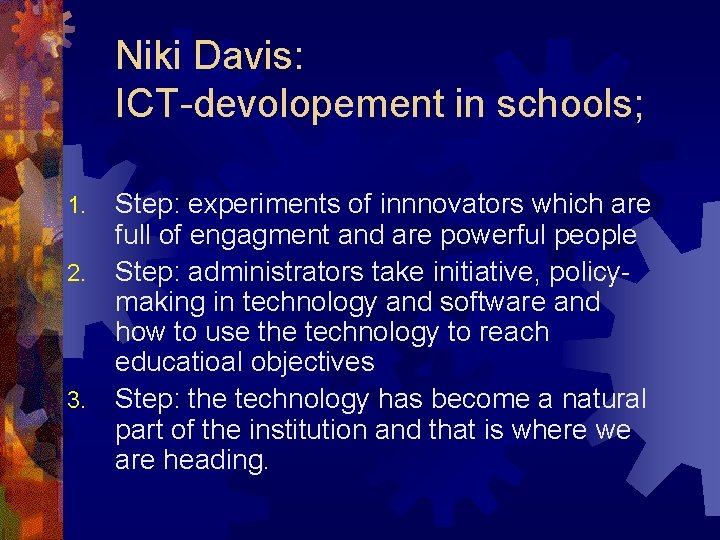 Niki Davis:
ICT-devolopement in schools;

1. Step: experiments of innnovators which are full of engagment and are powerful people
2. Step: administrators take initiative, policy-making in technology and software and how to use the technology to reach educatioal objectives
3. Step: the technology has become a natural part of the institution and that is where we are heading.